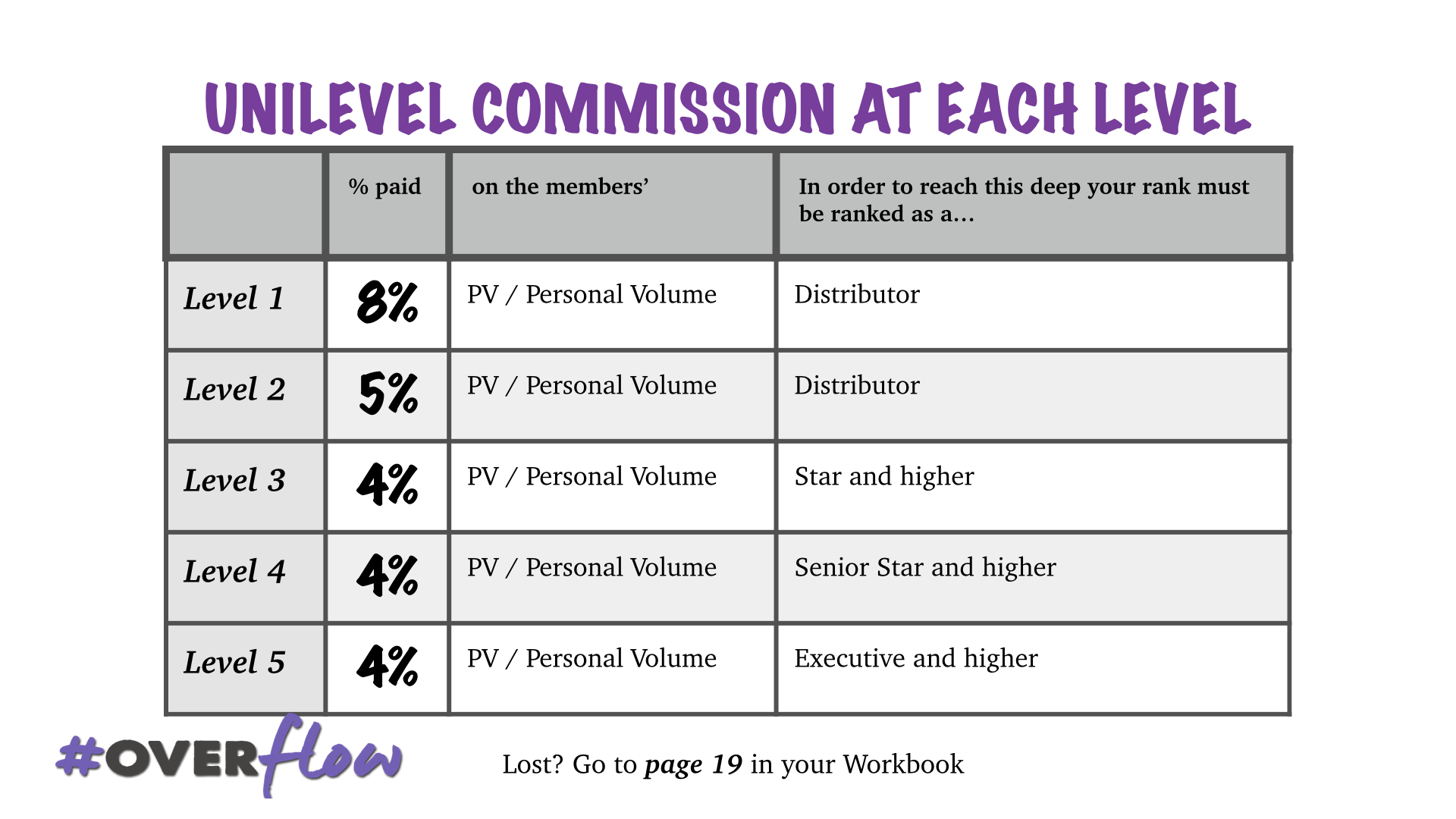 UNILEVEL COMMISSION AT EACH LEVEL

| | % paid | on the members' | In order to reach this deep your rank must be ranked as a... |
|---|---|---|---|
| Level 1 | 8% | PV / Personal Volume | Distributor |
| Level 2 | 5% | PV / Personal Volume | Distributor |
| Level 3 | 4% | PV / Personal Volume | Star and higher |
| Level 4 | 4% | PV / Personal Volume | Senior Star and higher |
| Level 5 | 4% | PV / Personal Volume | Executive and higher |

#OVERflow

Lost? Go to page 19 in your Workbook